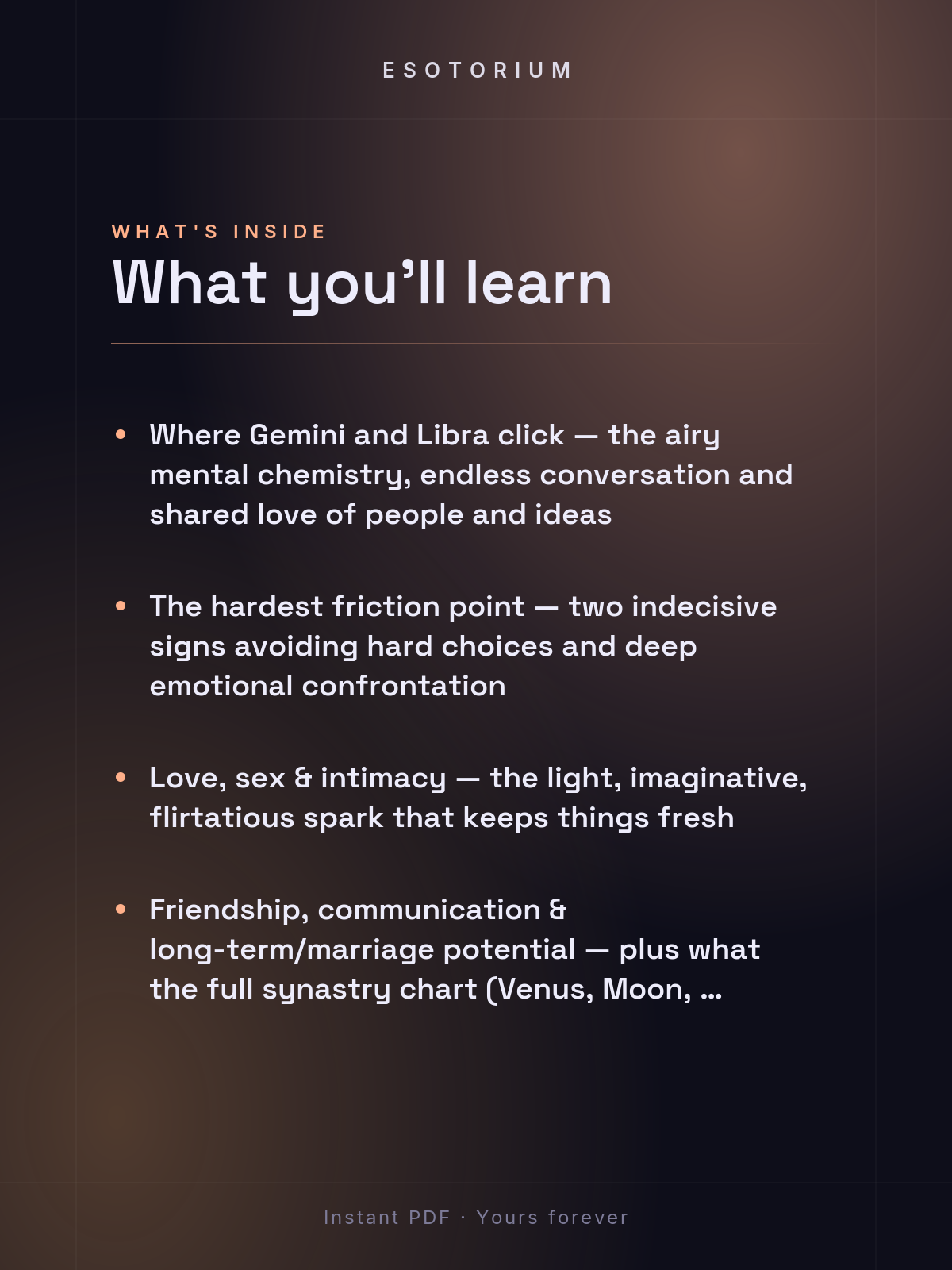 ESOTORIUM

WHAT'S INSIDE

What you’ll learn

• Where Gemini and Libra click — the airy mental chemistry, endless conversation and shared love of people and ideas

• The hardest friction point — two indecisive signs avoiding hard choices and deep emotional confrontation

• Love, sex & intimacy — the light, imaginative, flirtatious spark that keeps things fresh

• Friendship, communication & long-term/marriage potential — plus what the full synastry chart (Venus, Moon, …

Instant PDF · Yours forever